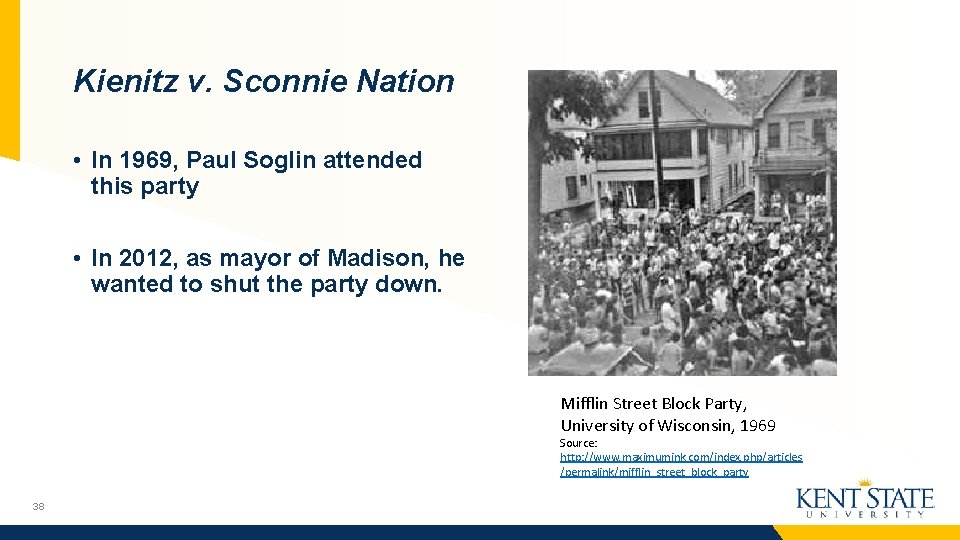 Kienitz v. Sconnie Nation

• In 1969, Paul Soglin attended this party

• In 2012, as mayor of Madison, he wanted to shut the party down.

Mifflin Street Block Party, University of Wisconsin, 1969

Source: http://www.maximumink.com/index.php/articles/permalink/mifflin_street_block_party

38

KENT STATE UNIVERSITY